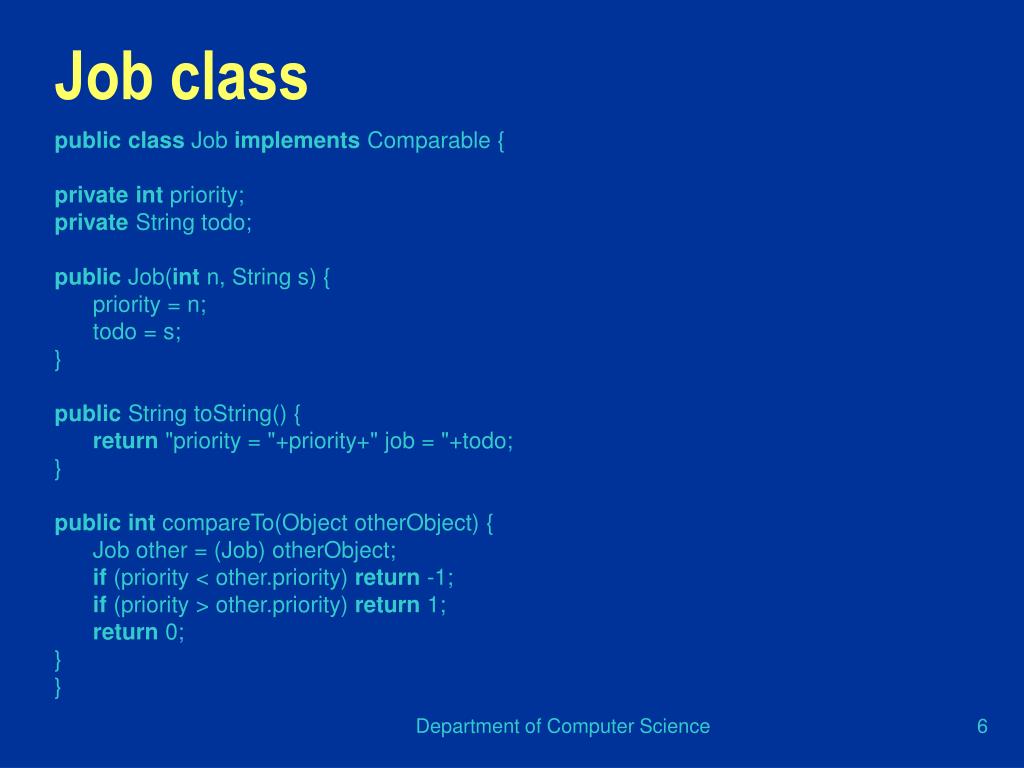 Job class

public class Job implements Comparable {

private int priority;
private String todo;

public Job(int n, String s) {
priority = n;
todo = s;
}

public String toString() {
return "priority = "+priority+" job = "+todo;
}

public int compareTo(Object otherObject) {
Job other = (Job) otherObject;
if (priority < other.priority) return -1;
if (priority > other.priority) return 1;
return 0;
}
}

Department of Computer Science

6